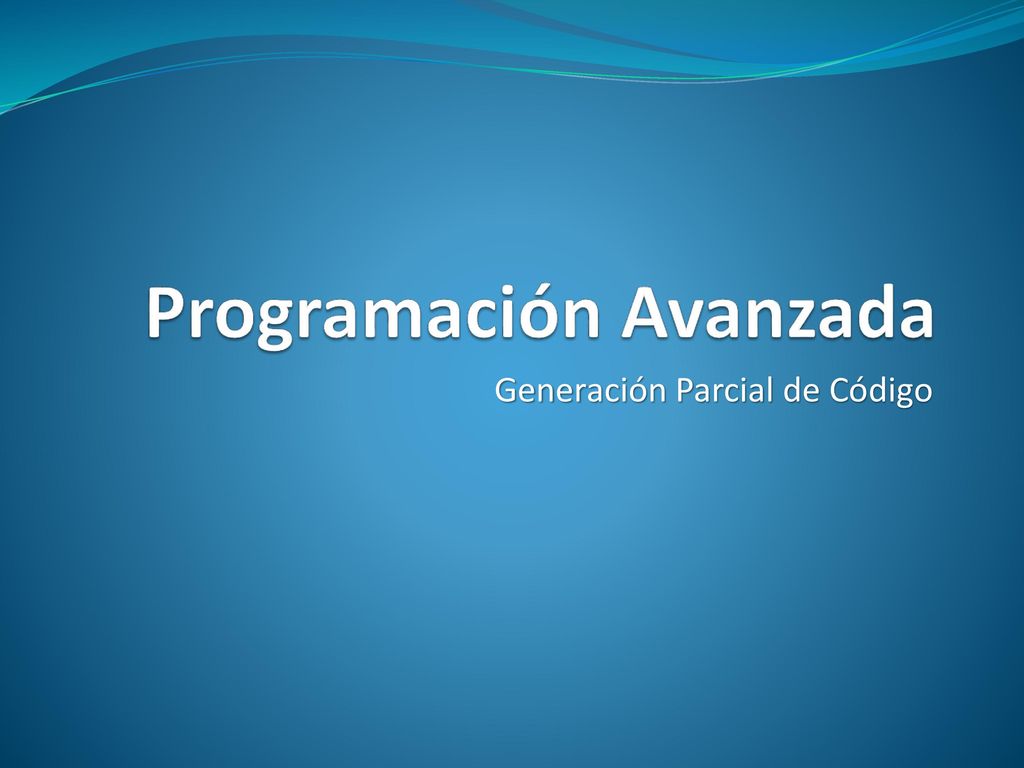 Programación Avanzada

Generación Parcial de Código